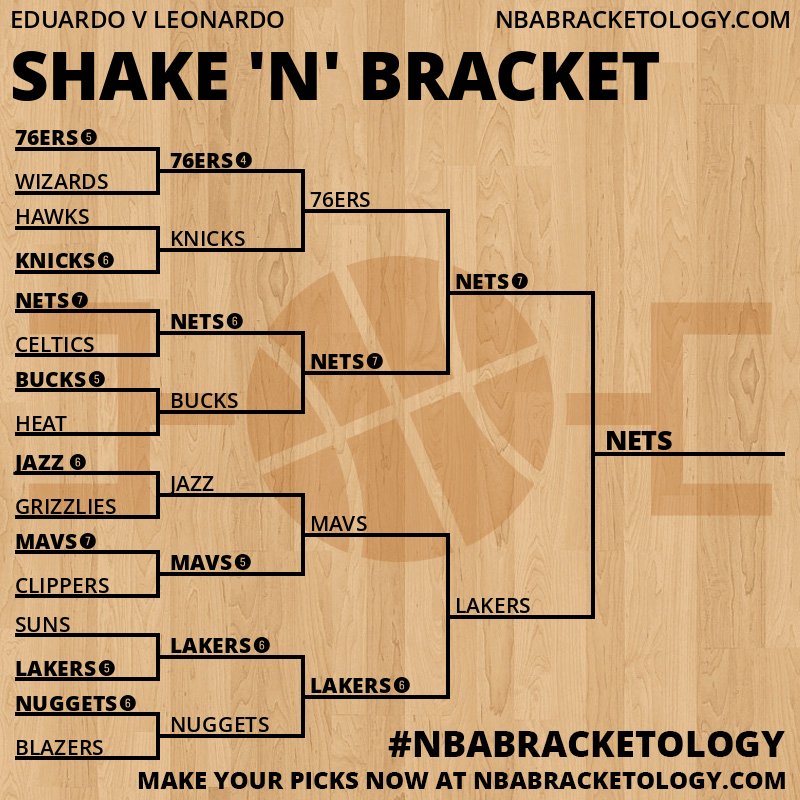 EDUARDO V LEONARDO
NBABRACKETOLOGY.COM

SHAKE 'N' BRACKET

76ERS 5
WIZARDS
HAWKS
KNICKS 6
NETS 7
CELTICS
BUCKS 5
HEAT
JAZZ 6
GRIZZLIES
MAVS 7
CLIPPERS
SUNS
LAKERS 5
NUGGETS 6
BLAZERS

76ERS 4
KNICKS
NETS 6
BUCKS
JAZZ
MAVS 5
LAKERS 6
NUGGETS

76ERS
NETS 7
MAVS
LAKERS 6

NETS 7
LAKERS

NETS

#NBABRACKETOLOGY
MAKE YOUR PICKS NOW AT NBABRACKETOLOGY.COM